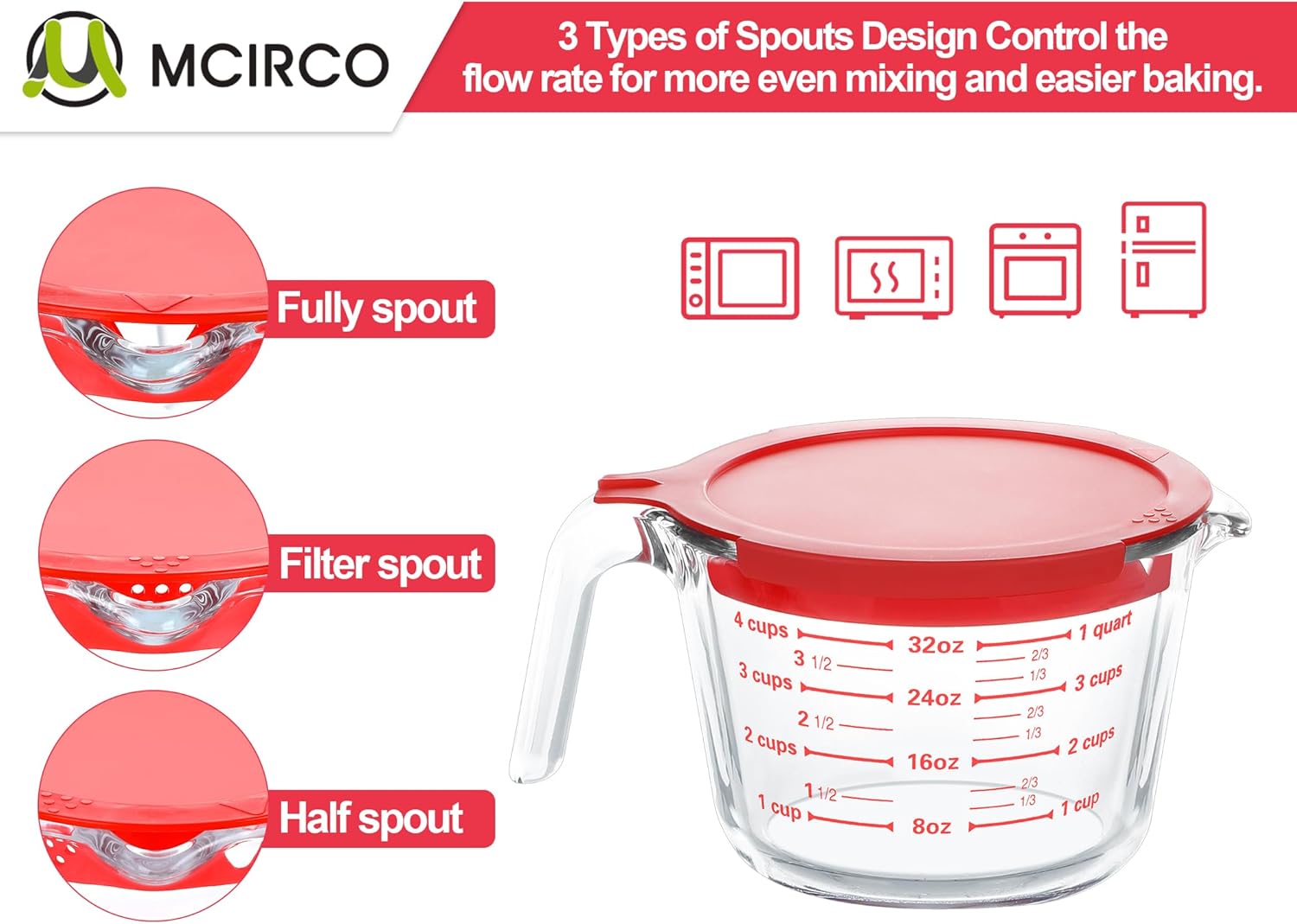 MCIRCO

3 Types of Spouts Design Control the flow rate for more even mixing and easier baking.

Fully spout

Filter spout

Half spout

4 cups
3 1/2
3 cups
2 1/2
2 cups
1 1/2
1 cup

32oz
24oz
16oz
8oz

1 quart
2/3
1/3
3 cups
2/3
1/3
2 cups
2/3
1/3
1 cup